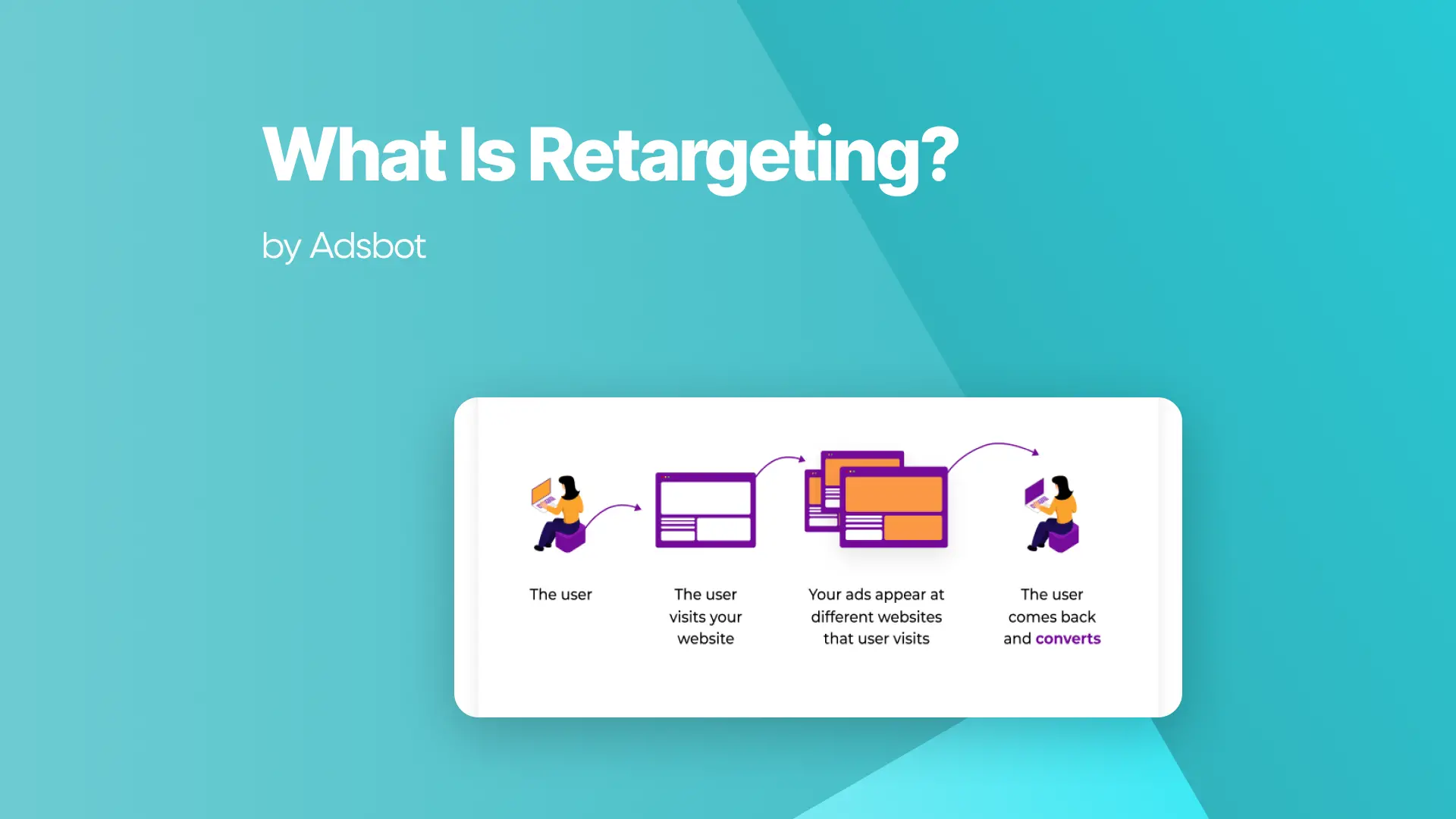 What Is Retargeting?

by Adsbot

The user

The user visits your website

Your ads appear at different websites that user visits

The user comes back and converts